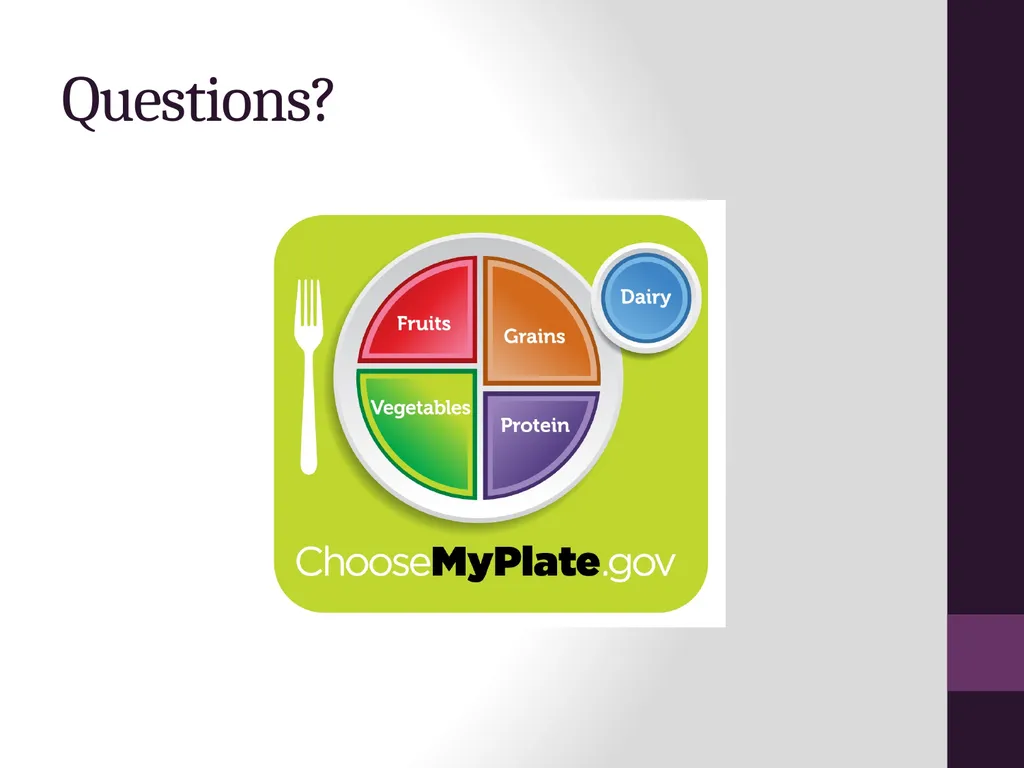 Questions?

Fruits
Grains
Dairy
Vegetables
Protein

ChooseMyPlate.gov